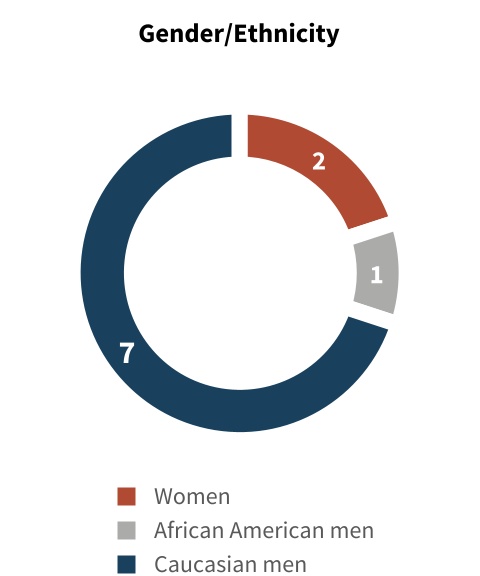 Gender/Ethnicity

2

1

7

Women
African American men
Caucasian men